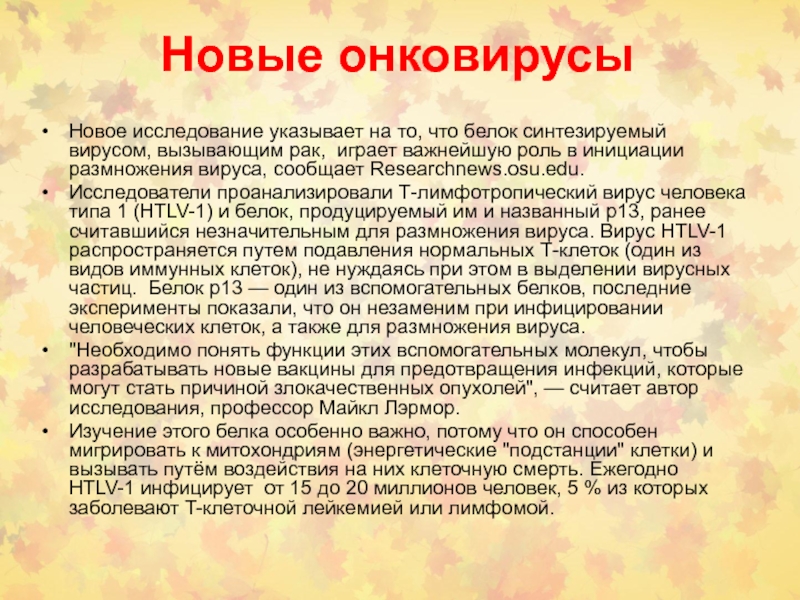 Новые онковирусы

• Новое исследование указывает на то, что белок синтезируемый вирусом, вызывающим рак, играет важнейшую роль в инициации размножения вируса, сообщает Researchnews.osu.edu.

• Исследователи проанализировали Т-лимфотропический вирус человека типа 1 (HTLV-1) и белок, продуцируемый им и названный p13, ранее считавшийся незначительным для размножения вируса. Вирус HTLV-1 распространяется путем подавления нормальных Т-клеток (один из видов иммунных клеток), не нуждаясь при этом в выделении вирусных частиц. Белок p13 — один из вспомогательных белков, последние эксперименты показали, что он незаменим при инфицировании человеческих клеток, а также для размножения вируса.

• "Необходимо понять функции этих вспомогательных молекул, чтобы разрабатывать новые вакцины для предотвращения инфекций, которые могут стать причиной злокачественных опухолей", — считает автор исследования, профессор Майкл Лэрмор.

• Изучение этого белка особенно важно, потому что он способен мигрировать к митохондриям (энергетические "подстанции" клетки) и вызывать путём воздействия на них клеточную смерть. Ежегодно HTLV-1 инфицирует от 15 до 20 миллионов человек, 5 % из которых заболевают Т-клеточной лейкемией или лимфомой.